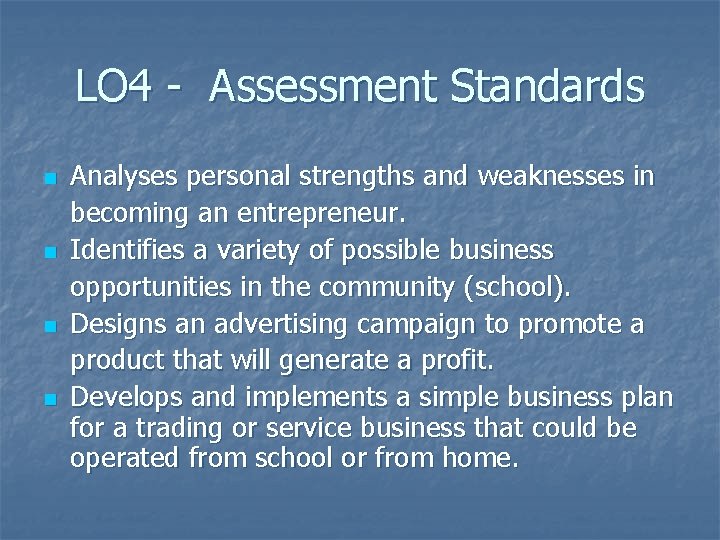 LO4 - Assessment Standards

- Analyses personal strengths and weaknesses in becoming an entrepreneur.
- Identifies a variety of possible business opportunities in the community (school).
- Designs an advertising campaign to promote a product that will generate a profit.
- Develops and implements a simple business plan for a trading or service business that could be operated from school or from home.